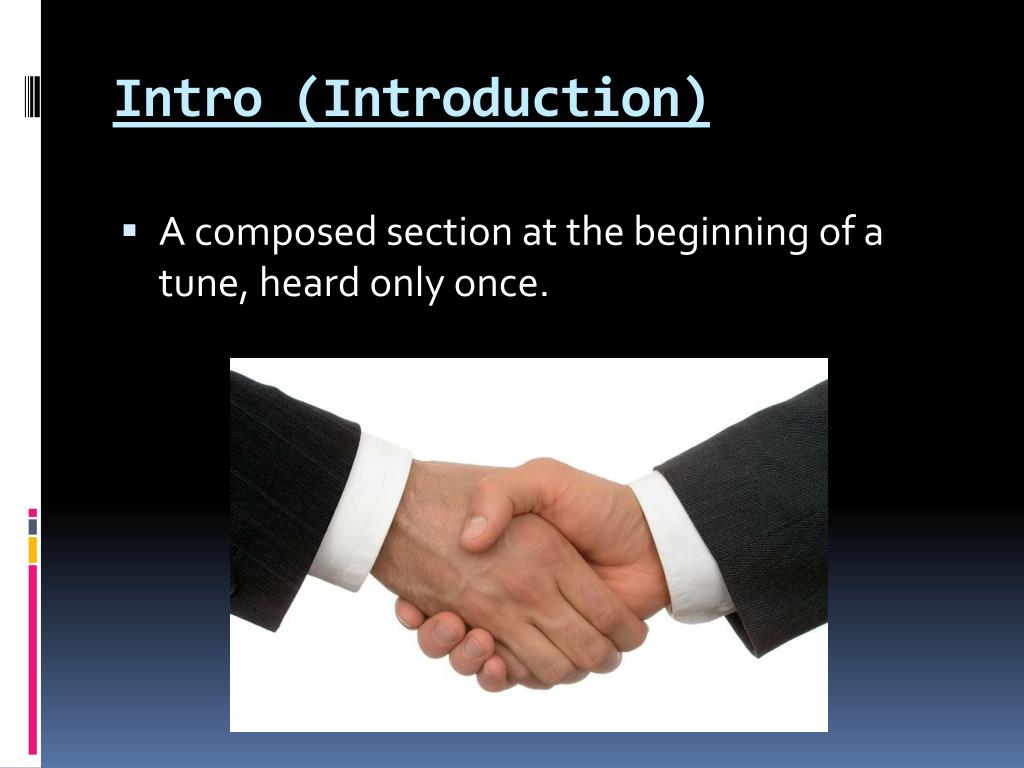 Intro (Introduction)

▪ A composed section at the beginning of a tune, heard only once.